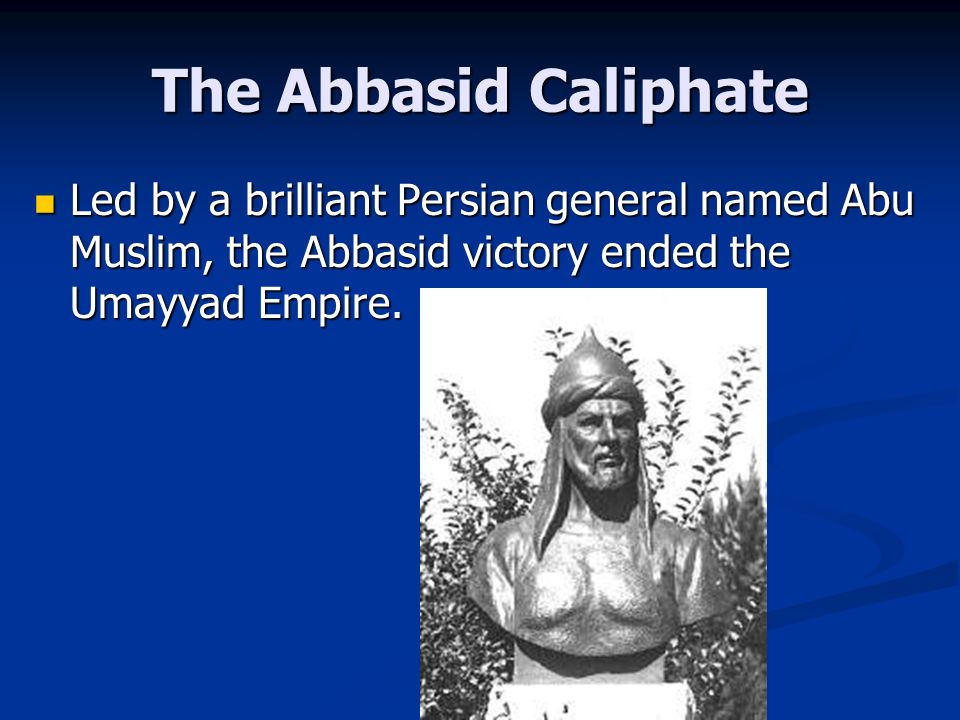 The Abbasid Caliphate

Led by a brilliant Persian general named Abu Muslim, the Abbasid victory ended the Umayyad Empire.